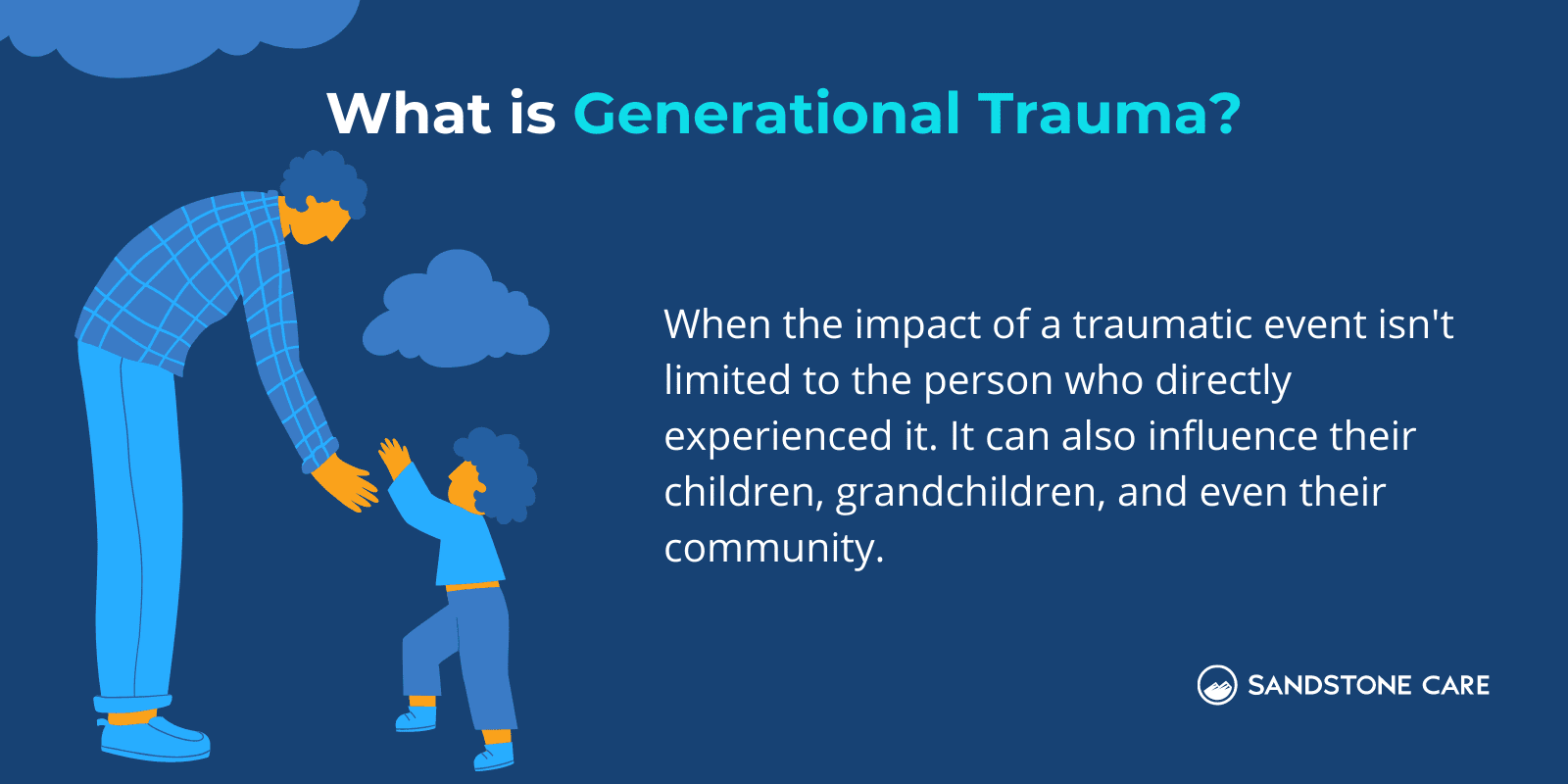 What is Generational Trauma?

When the impact of a traumatic event isn't limited to the person who directly experienced it. It can also influence their children, grandchildren, and even their community.

SANDSTONE CARE